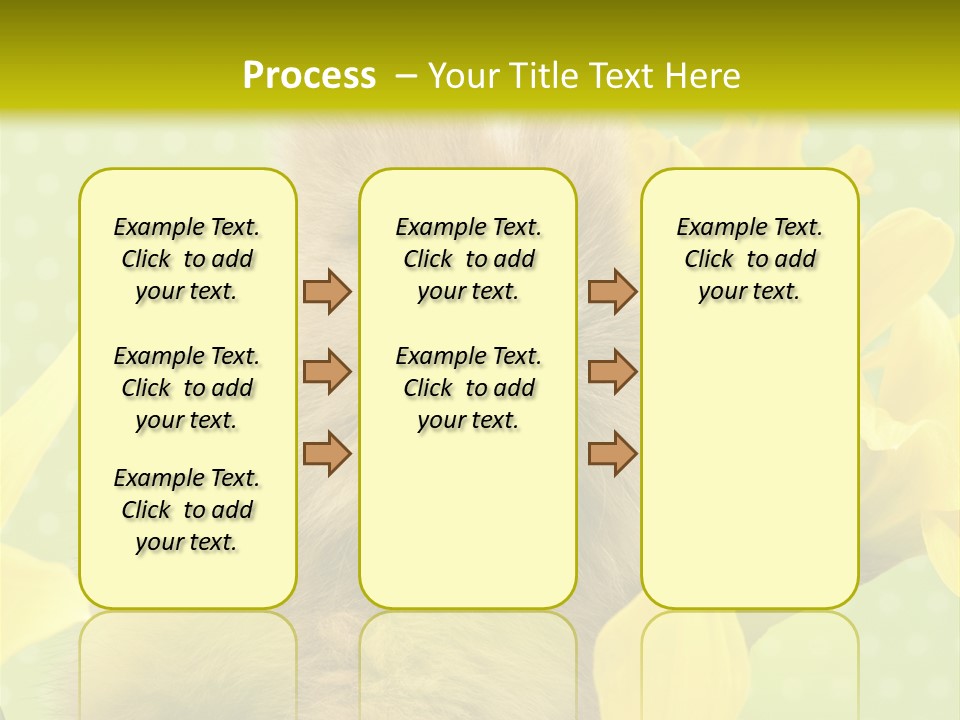 Process – Your Title Text Here

Example Text. Click to add your text.

Example Text. Click to add your text.

Example Text. Click to add your text.

Example Text. Click to add your text.

Example Text. Click to add your text.

Example Text. Click to add your text.